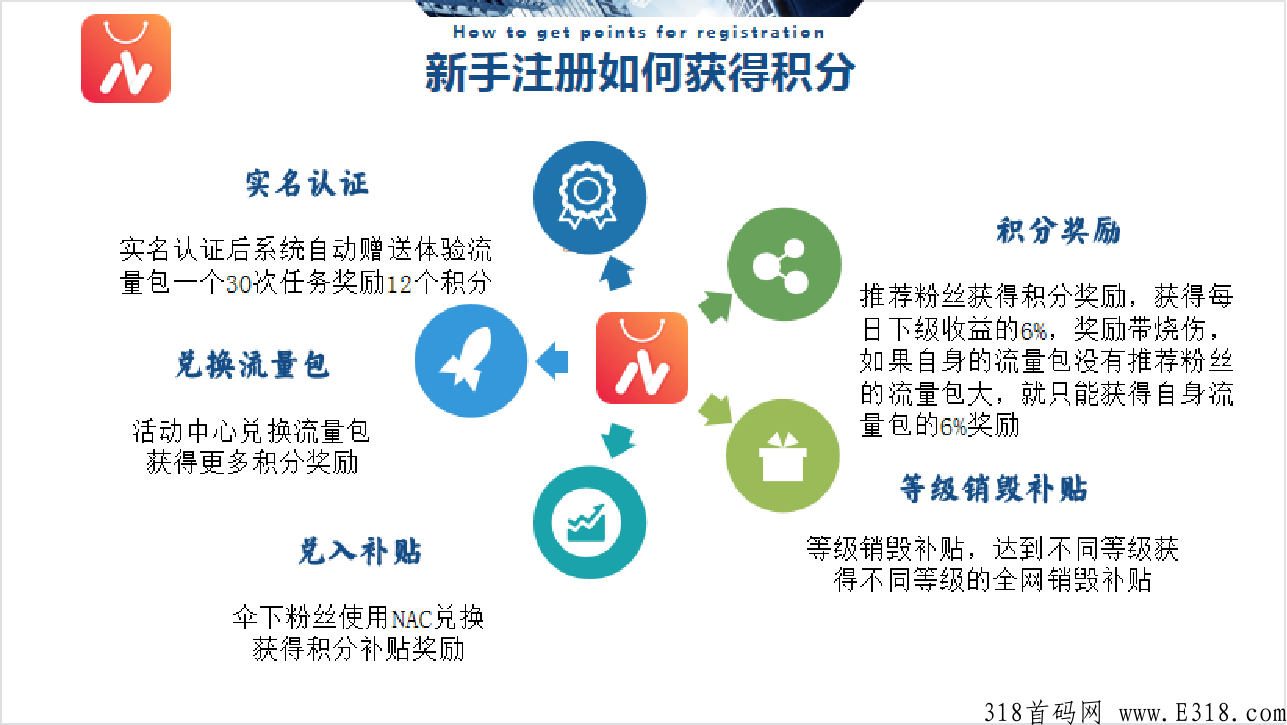 How to get points for registration
新手注册如何获得积分

实名认证

实名认证后系统自动赠送体验流量包一个30次任务奖励12个积分

兑换流量包

活动中心兑换流量包获得更多积分奖励

兑入补贴

伞下粉丝使用NAC兑换获得积分补贴奖励

积分奖励

推荐粉丝获得积分奖励，获得每日下级收益的6%，奖励带烧伤，如果自身的流量包没有推荐粉丝的流量包大，就只能获得自身流量包的6%奖励

等级销毁补贴

等级销毁补贴，达到不同等级获得不同等级的全网销毁补贴

318首码网 www.E318.com